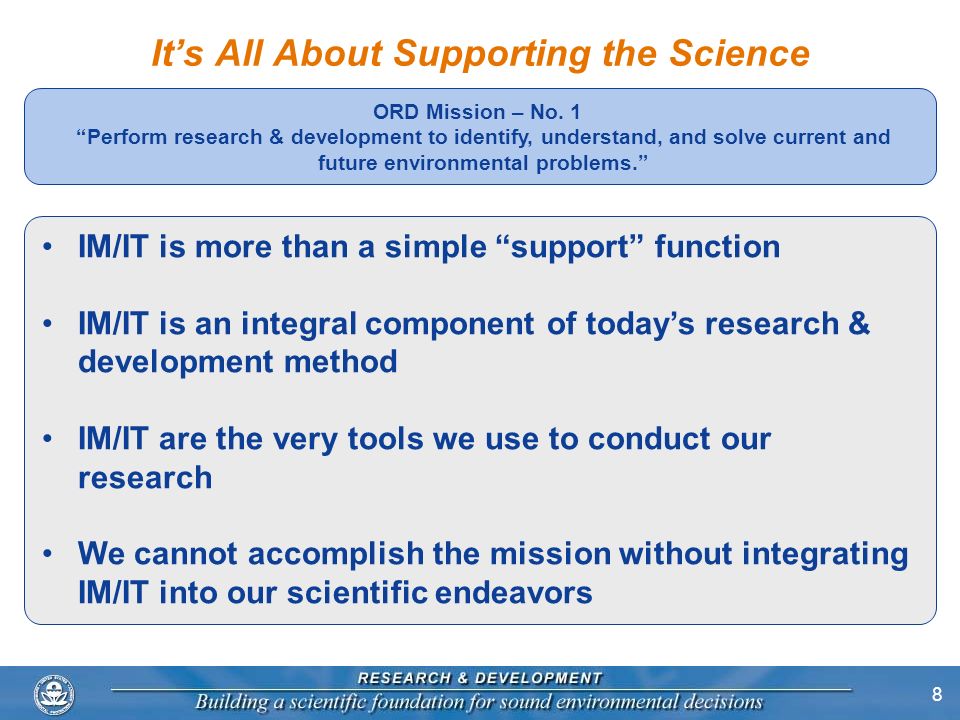 It’s All About Supporting the Science

ORD Mission – No. 1
“Perform research & development to identify, understand, and solve current and future environmental problems.”

• IM/IT is more than a simple “support” function

• IM/IT is an integral component of today’s research & development method

• IM/IT are the very tools we use to conduct our research

• We cannot accomplish the mission without integrating IM/IT into our scientific endeavors

RESEARCH & DEVELOPMENT
Building a scientific foundation for sound environmental decisions

8